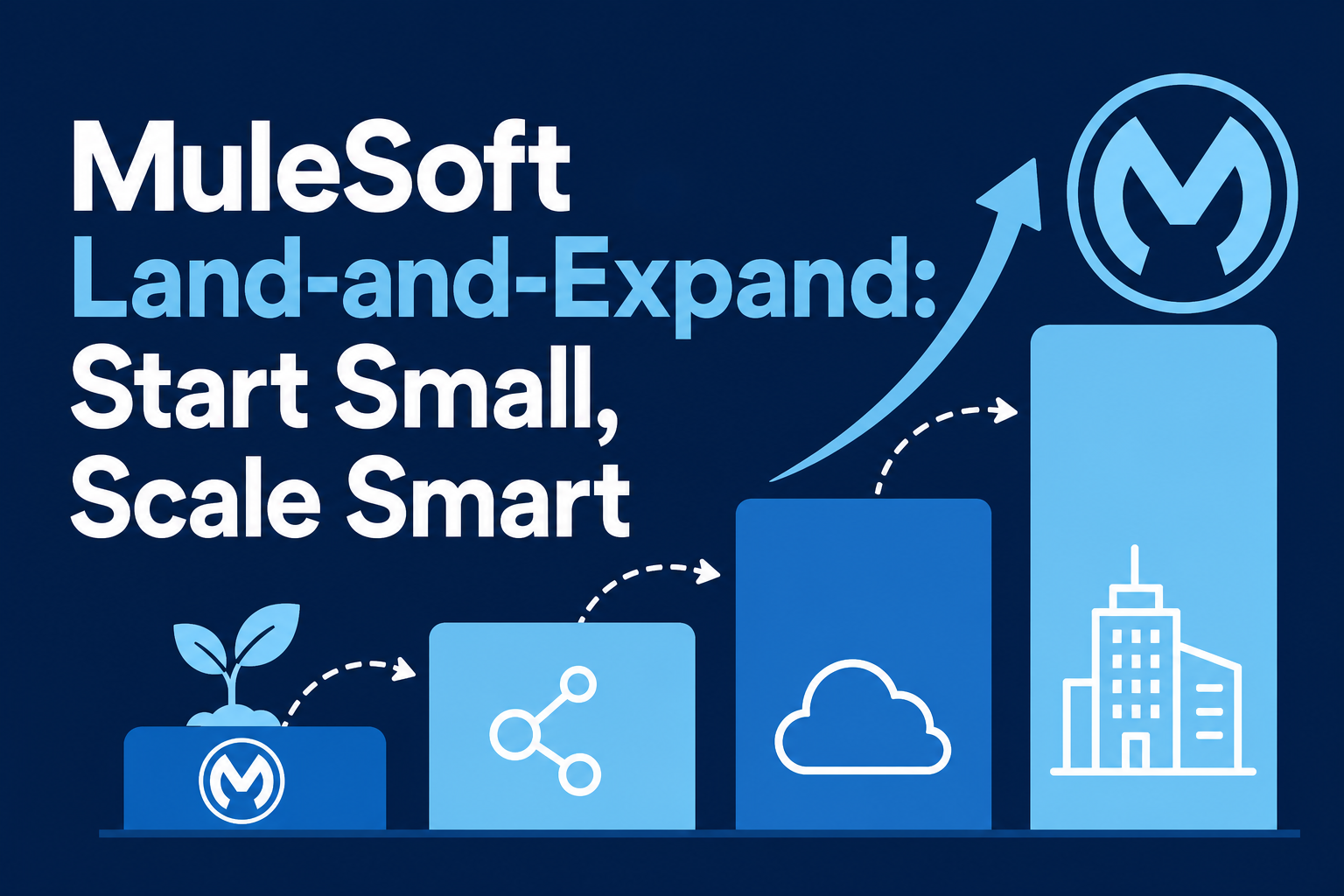 MuleSoft
Land-and-Expand:
Start Small,
Scale Smart